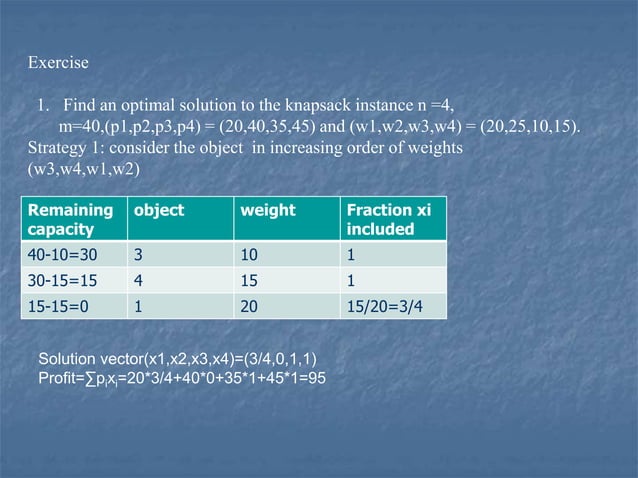 Exercise

1. Find an optimal solution to the knapsack instance n =4, m=40,(p1,p2,p3,p4) = (20,40,35,45) and (w1,w2,w3,w4) = (20,25,10,15).

Strategy 1: consider the object in increasing order of weights (w3,w4,w1,w2)

| Remaining capacity | object | weight | Fraction xi included |
|---|---|---|---|
| 40-10=30 | 3 | 10 | 1 |
| 30-15=15 | 4 | 15 | 1 |
| 15-15=0 | 1 | 20 | 15/20=3/4 |

Solution vector(x1,x2,x3,x4)=(3/4,0,1,1)
Profit=$\sum p_i x_i$=20*3/4+40*0+35*1+45*1=95